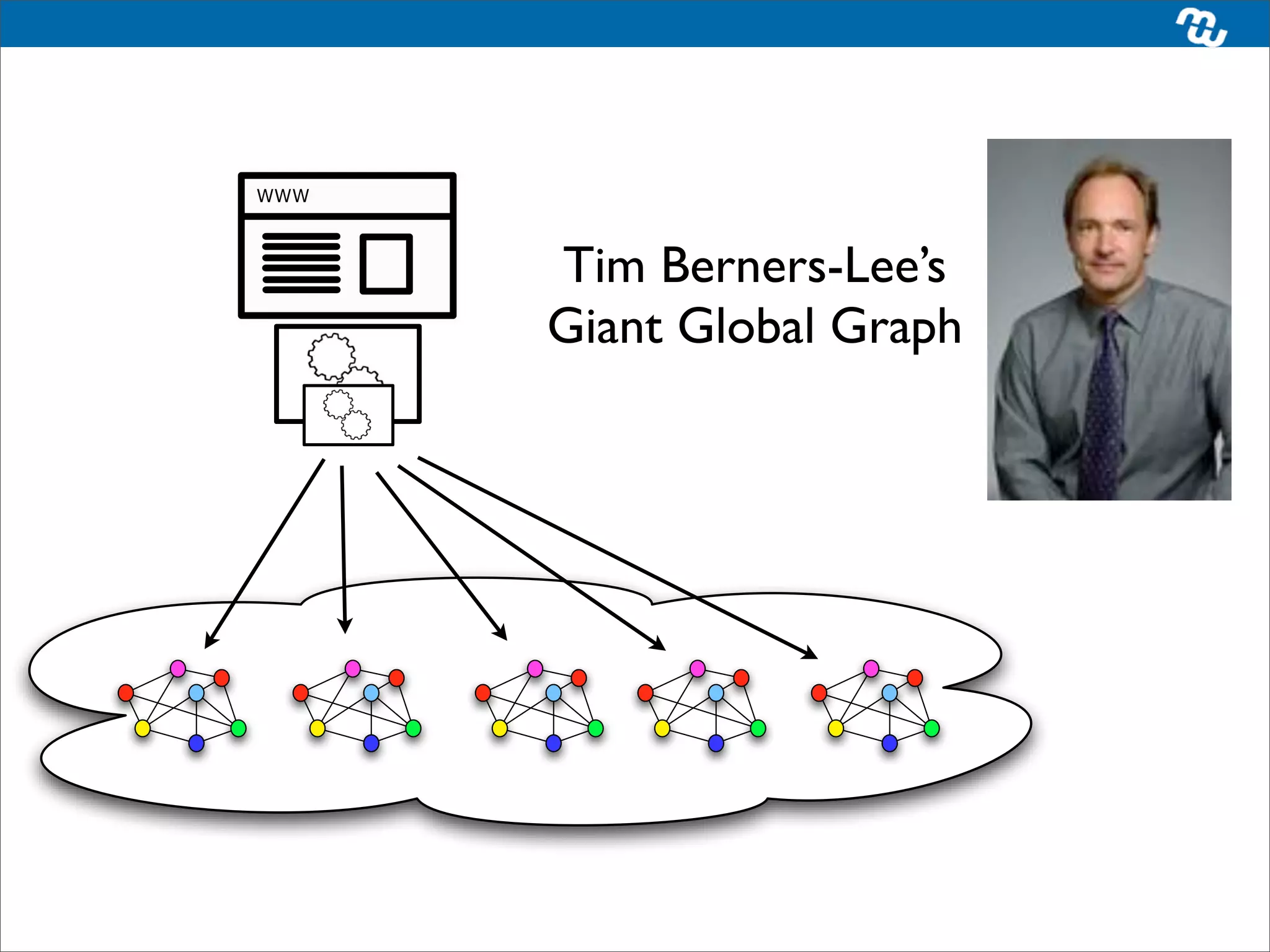 www

Tim Berners-Lee's
Giant Global Graph